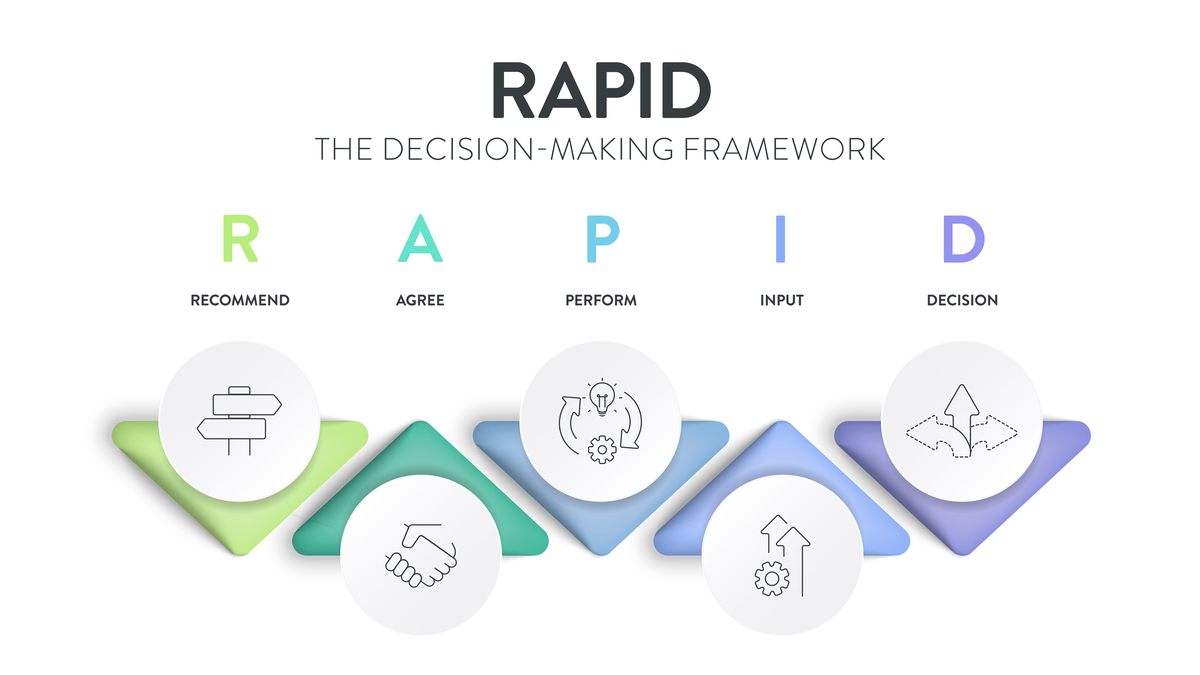 RAPID
THE DECISION-MAKING FRAMEWORK

R
RECOMMEND

A
AGREE

P
PERFORM

I
INPUT

D
DECISION